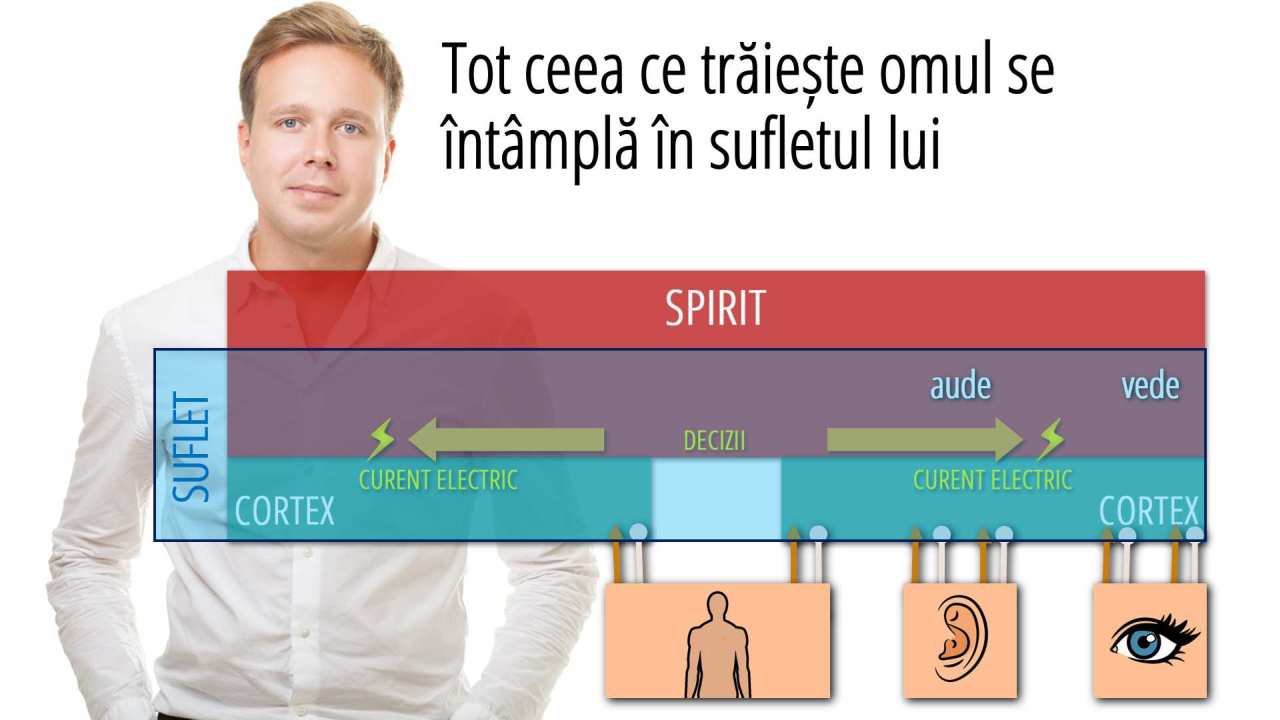 Tot ceea ce trăiește omul se întâmplă în sufletul lui

SPIRIT

SUFLET

aude

vede

DECIZII

CURENT ELECTRIC

CURENT ELECTRIC

CORTEX

CORTEX